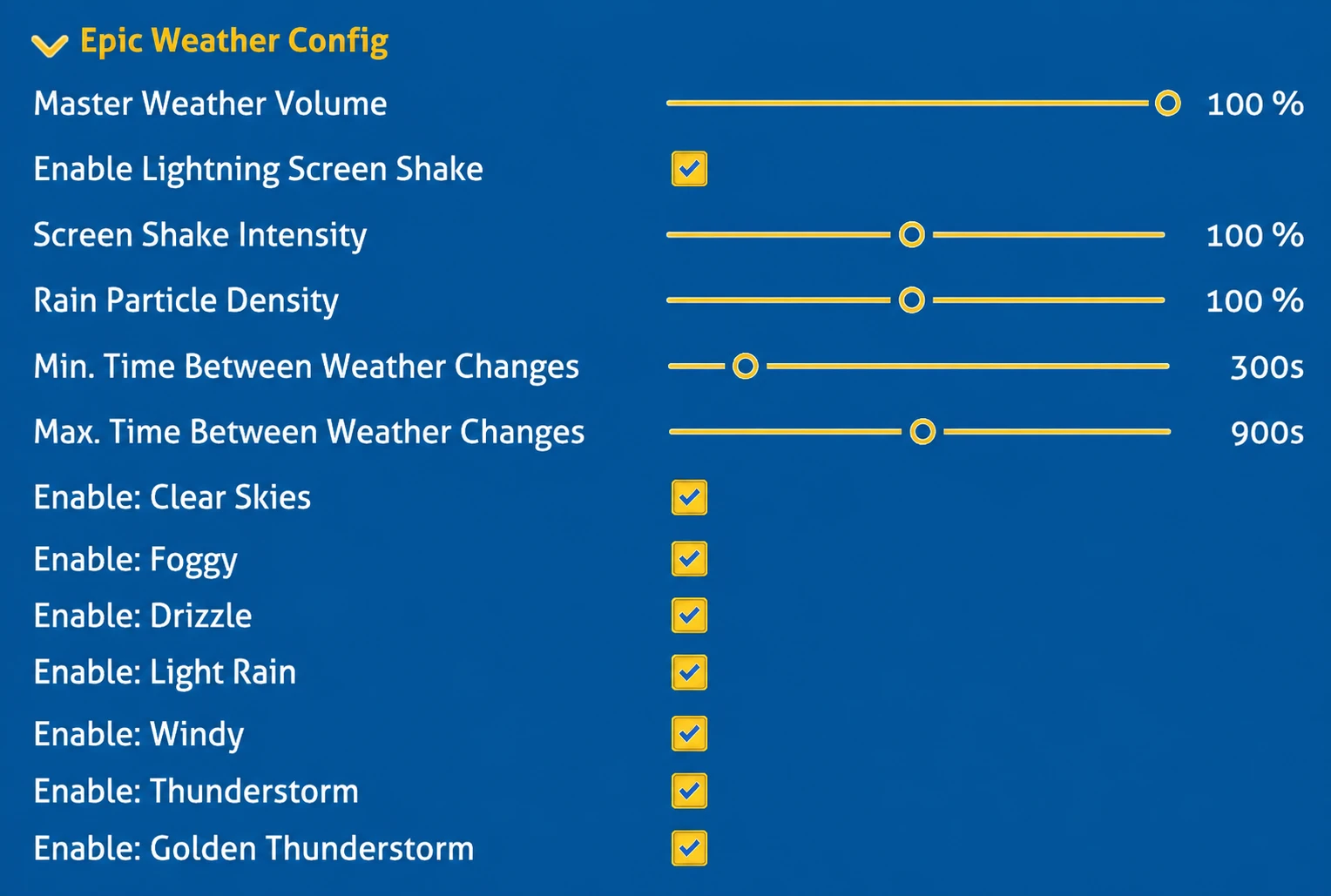 Epic Weather Config

Master Weather Volume 100 %

Enable Lightning Screen Shake

Screen Shake Intensity 100 %

Rain Particle Density 100 %

Min. Time Between Weather Changes 300s

Max. Time Between Weather Changes 900s

Enable: Clear Skies

Enable: Foggy

Enable: Drizzle

Enable: Light Rain

Enable: Windy

Enable: Thunderstorm

Enable: Golden Thunderstorm